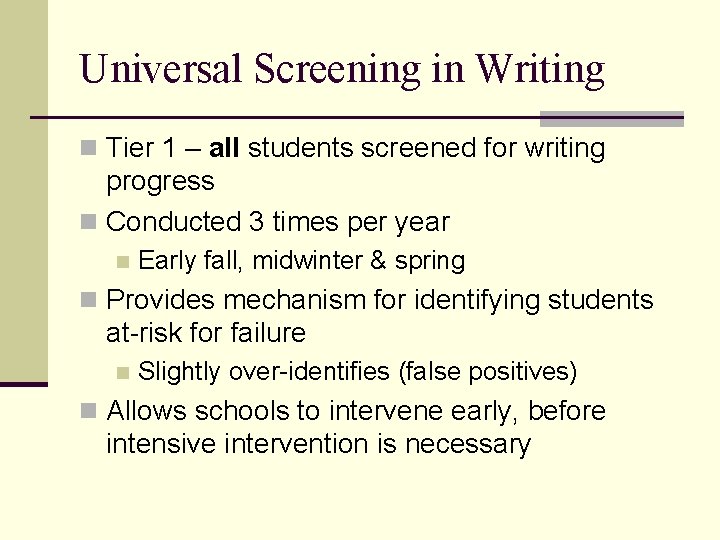 Universal Screening in Writing

Tier 1 – all students screened for writing progress

Conducted 3 times per year

Early fall, midwinter & spring

Provides mechanism for identifying students at-risk for failure

Slightly over-identifies (false positives)

Allows schools to intervene early, before intensive intervention is necessary